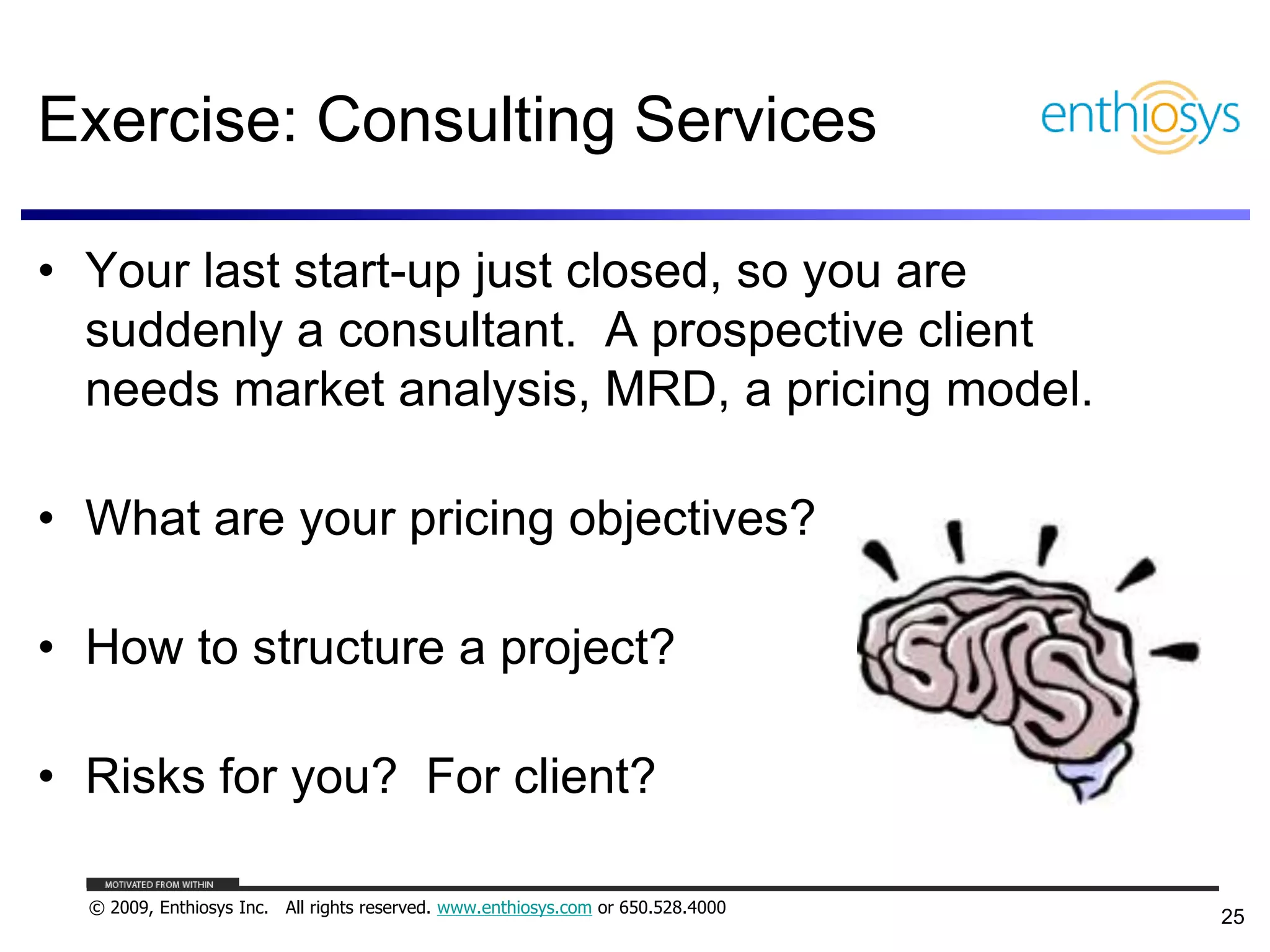 Exercise: Consulting Services

enthiosys

• Your last start-up just closed, so you are suddenly a consultant. A prospective client needs market analysis, MRD, a pricing model.

• What are your pricing objectives?

• How to structure a project?

• Risks for you? For client?

MOTIVATED FROM WITHIN

© 2009, Enthiosys Inc. All rights reserved. www.enthiosys.com or 650.528.4000

25